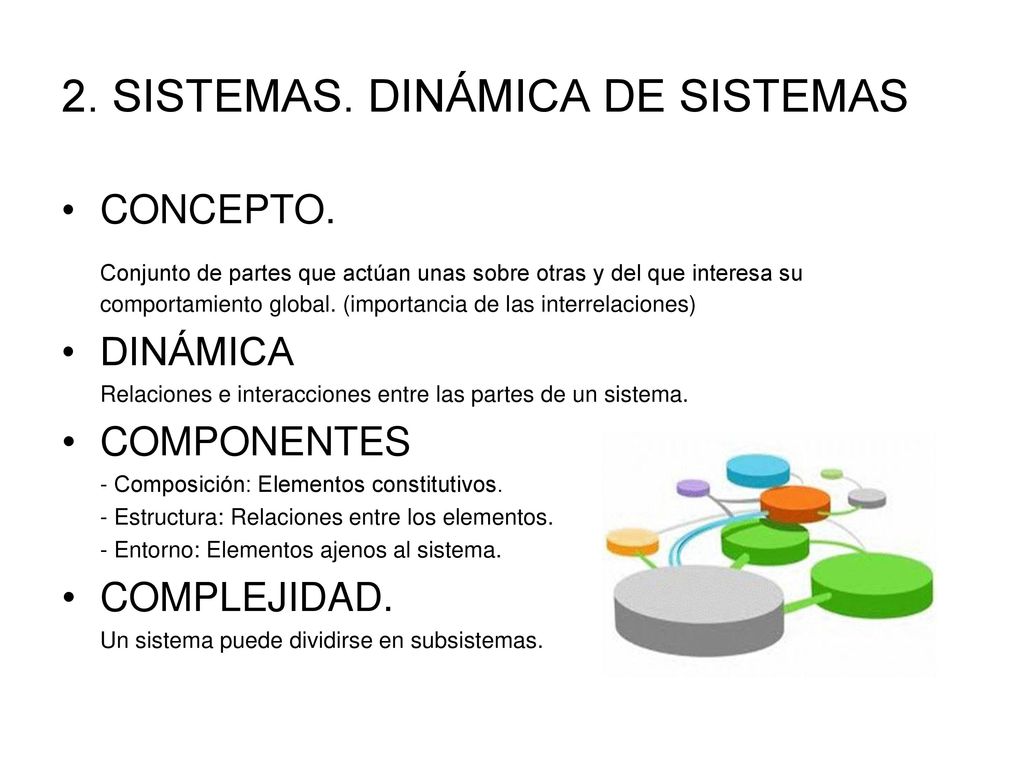 2. SISTEMAS. DINÁMICA DE SISTEMAS

• CONCEPTO.

Conjunto de partes que actúan unas sobre otras y del que interesa su comportamiento global. (importancia de las interrelaciones)

• DINÁMICA

Relaciones e interacciones entre las partes de un sistema.

• COMPONENTES

- Composición: Elementos constitutivos.
- Estructura: Relaciones entre los elementos.
- Entorno: Elementos ajenos al sistema.

• COMPLEJIDAD.

Un sistema puede dividirse en subsistemas.